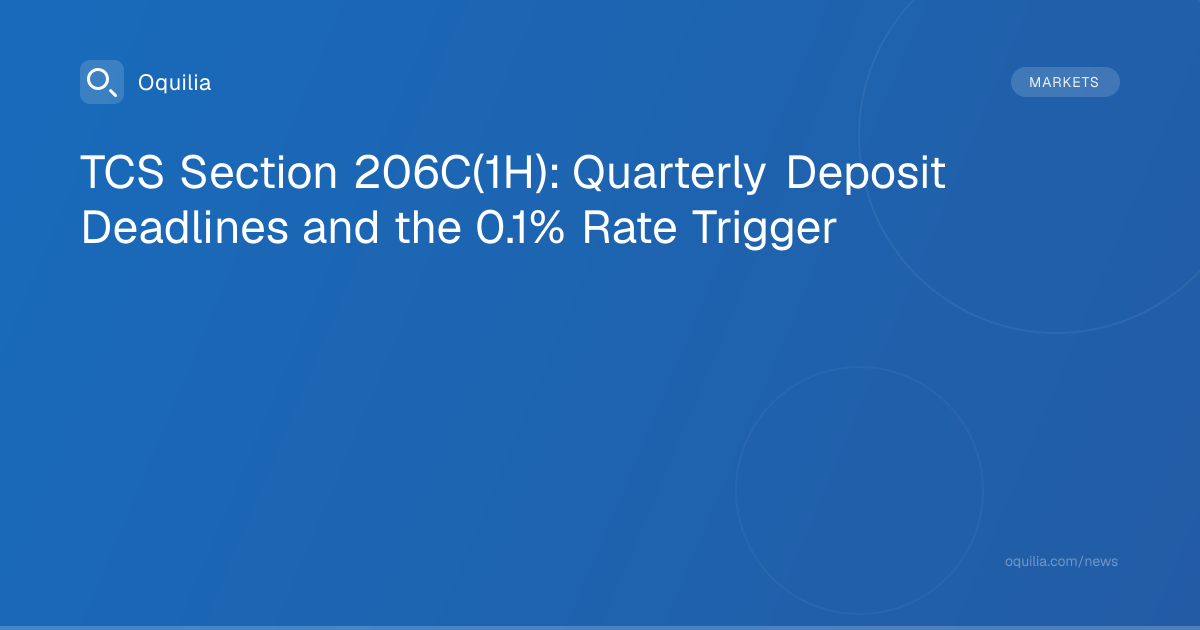 Oquilia

MARKETS

TCS Section 206C(1H): Quarterly Deposit Deadlines and the 0.1% Rate Trigger

oquilia.com/news